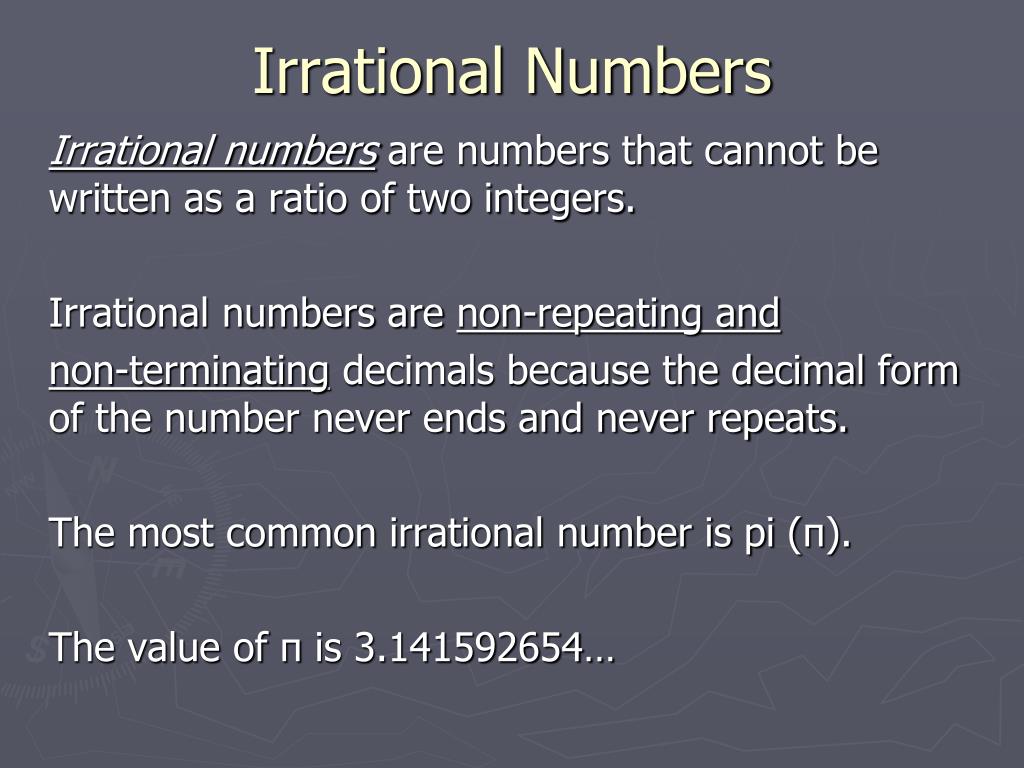 Irrational Numbers

Irrational numbers are numbers that cannot be written as a ratio of two integers.

Irrational numbers are non-repeating and non-terminating decimals because the decimal form of the number never ends and never repeats.

The most common irrational number is pi (π).

The value of π is 3.141592654…